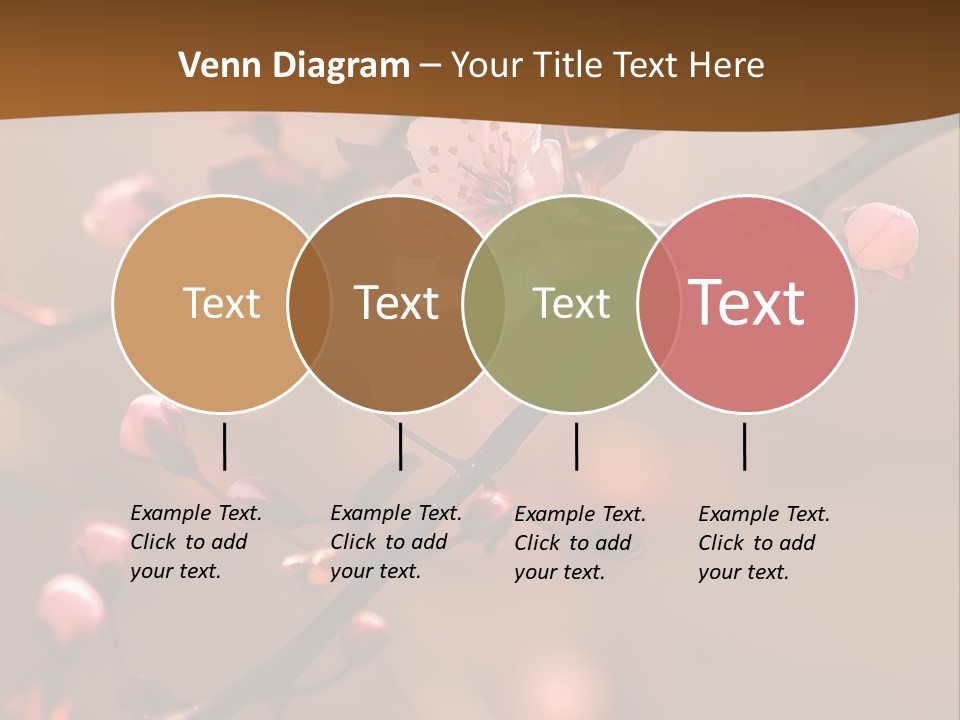 Venn Diagram – Your Title Text Here

Text

Text

Text

Text

Example Text. Click to add your text.

Example Text. Click to add your text.

Example Text. Click to add your text.

Example Text. Click to add your text.